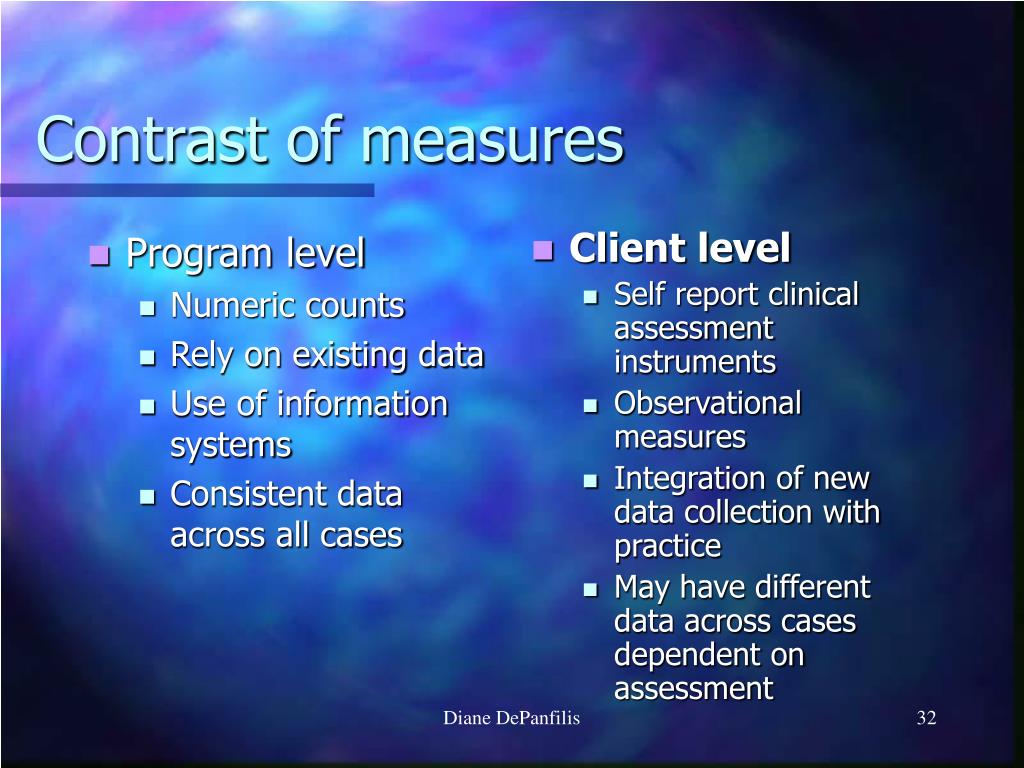 Contrast of measures

- Program level
  - Numeric counts
  - Rely on existing data
  - Use of information systems
  - Consistent data across all cases

- Client level
  - Self report clinical assessment instruments
  - Observational measures
  - Integration of new data collection with practice
  - May have different data across cases dependent on assessment

Diane DePanfilis

32